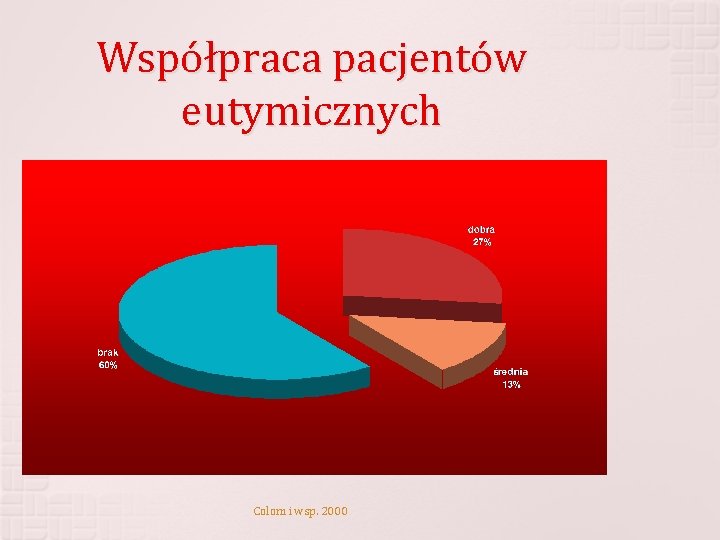 Współpraca pacjentów eutymicznych

dobra
27%

brak
60%

średnia
13%

Colom i wsp. 2000